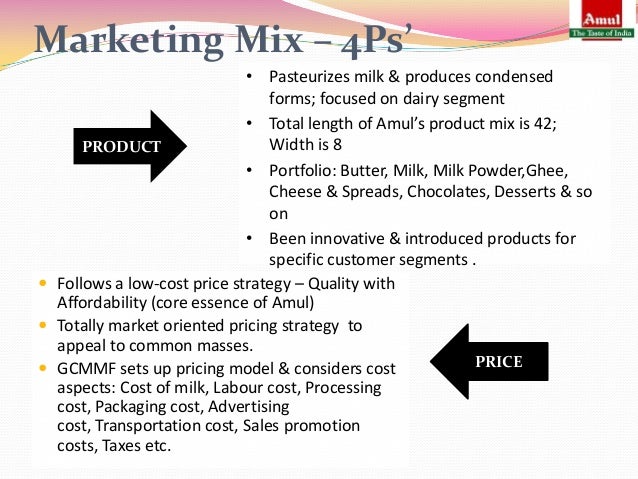 Marketing Mix – 4Ps'

Amul
The Taste of India

PRODUCT

• Pasteurizes milk & produces condensed forms; focused on dairy segment
• Total length of Amul's product mix is 42; Width is 8
• Portfolio: Butter, Milk, Milk Powder,Ghee, Cheese & Spreads, Chocolates, Desserts & so on
• Been innovative & introduced products for specific customer segments .

• Follows a low-cost price strategy – Quality with Affordability (core essence of Amul)
• Totally market oriented pricing strategy to appeal to common masses.
• GCMMF sets up pricing model & considers cost aspects: Cost of milk, Labour cost, Processing cost, Packaging cost, Advertising cost, Transportation cost, Sales promotion costs, Taxes etc.

PRICE